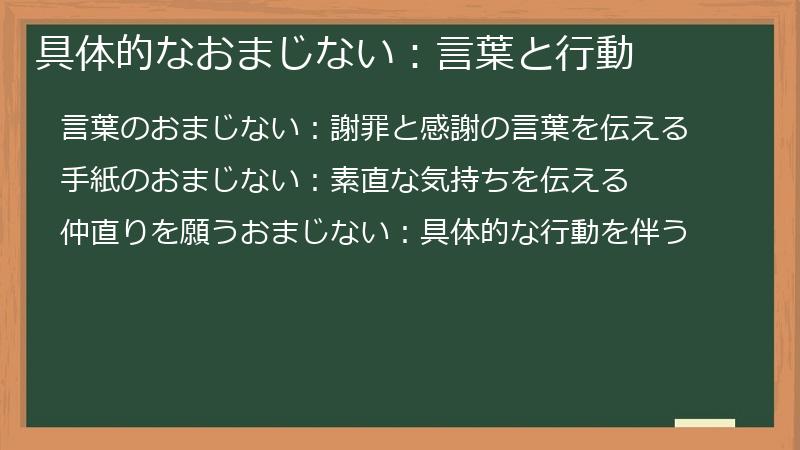 具体的なおまじない：言葉と行動

言葉のおまじない：謝罪と感謝の言葉を伝える

手紙のおまじない：素直な気持ちを伝える

仲直りを願うおまじない：具体的な行動を伴う